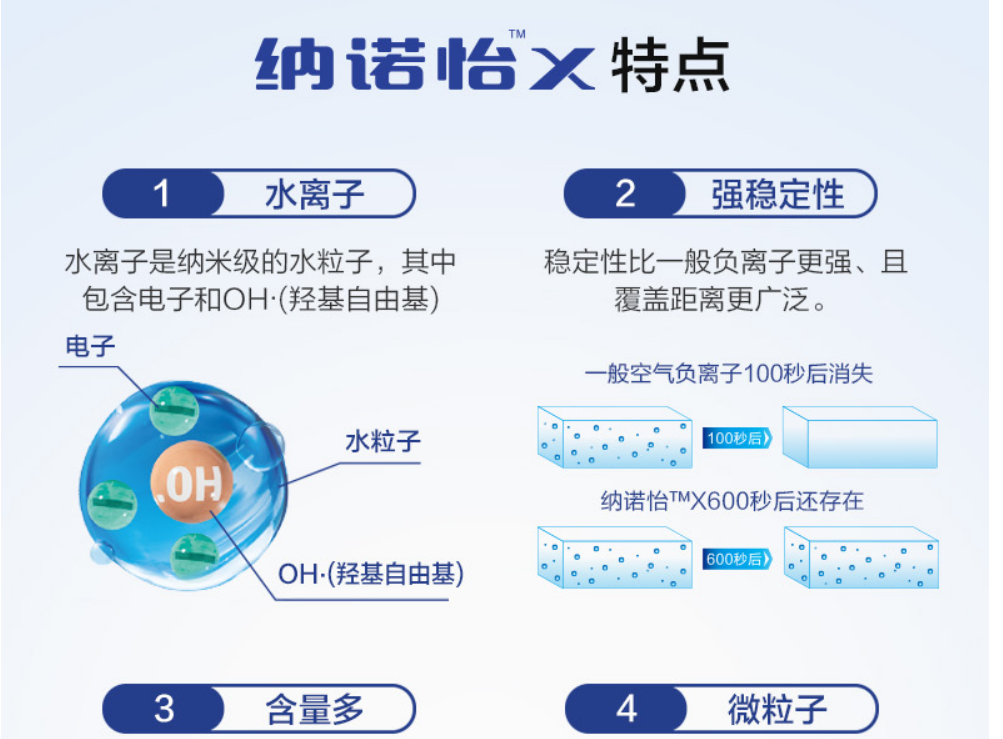 纳诺怡™X 特点

1 水离子

水离子是纳米级的水粒子，其中包含电子和OH·(羟基自由基)

电子

水粒子

.OH

OH·(羟基自由基)

2 强稳定性

稳定性比一般负离子更强、且覆盖距离更广泛。

一般空气负离子100秒后消失

100秒后

纳诺怡™X600秒后还存在

600秒后

3 含量多

4 微粒子